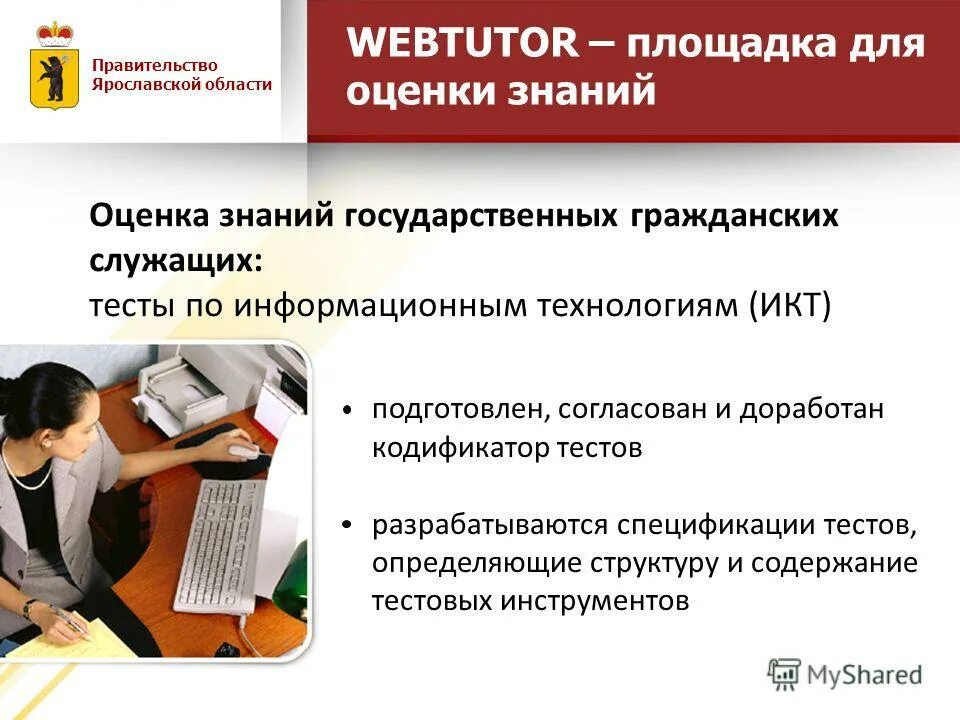 Правительство Ярославской области

WEBTUTOR – площадка для оценки знаний

Оценка знаний государственных гражданских служащих:
тесты по информационным технологиям (ИКТ)

• подготовлен, согласован и доработан кодификатор тестов

• разрабатываются спецификации тестов, определяющие структуру и содержание тестовых инструментов

MyShared